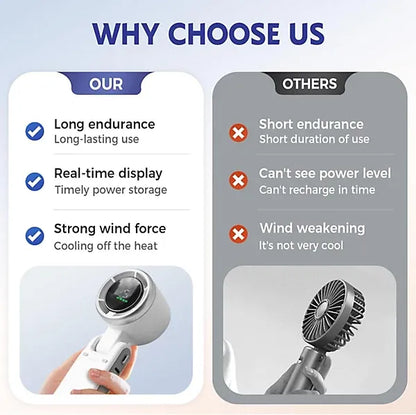 WHY CHOOSE US

OUR

Long endurance
Long-lasting use

Real-time display
Timely power storage

Strong wind force
Cooling off the heat

OTHERS

Short endurance
Short duration of use

Can't see power level
Can't recharge in time

Wind weakening
It's not very cool